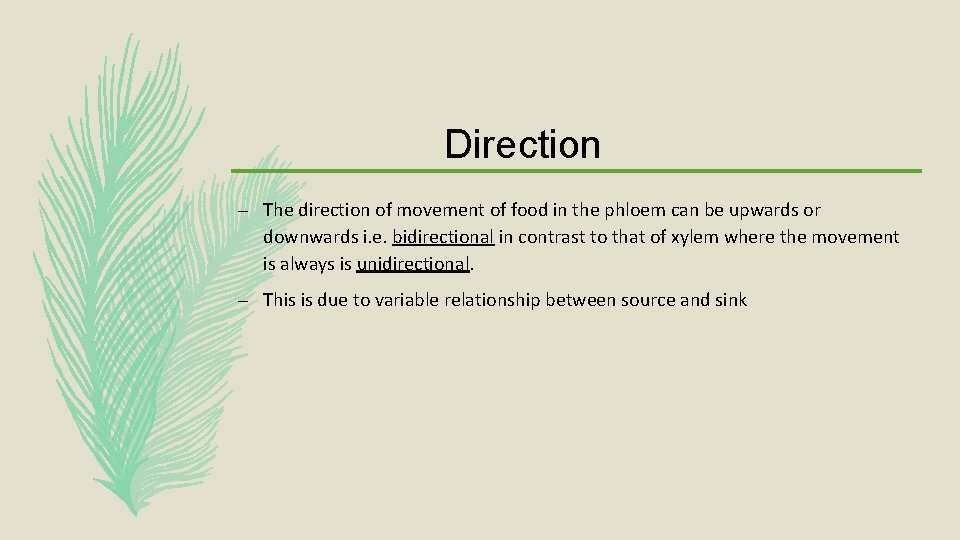 Direction

– The direction of movement of food in the phloem can be upwards or downwards i.e. bidirectional in contrast to that of xylem where the movement is always is unidirectional.

– This is due to variable relationship between source and sink